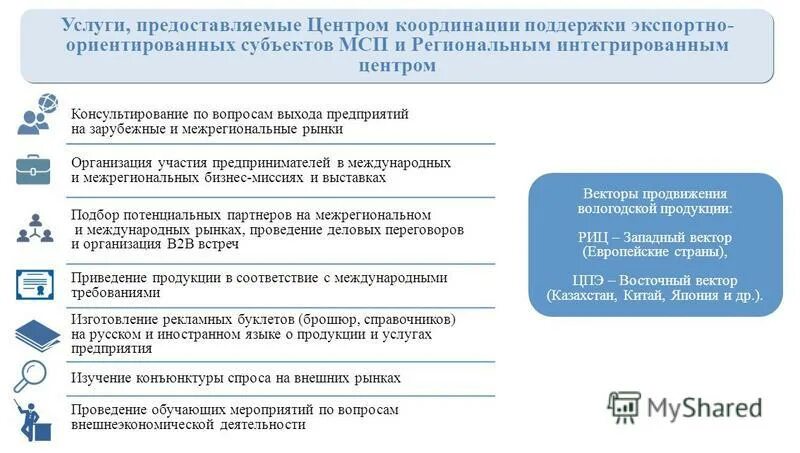 Услуги, предоставляемые Центром координации поддержки экспортно-ориентированных субъектов МСП и Региональным интегрированным центром

Консультирование по вопросам выхода предприятий на зарубежные и межрегиональные рынки

Организация участия предпринимателей в международных и межрегиональных бизнес-миссиях и выставках

Подбор потенциальных партнеров на межрегиональном и международных рынках, проведение деловых переговоров и организация B2B встреч

Приведение продукции в соответствие с международными требованиями

Изготовление рекламных буклетов (брошюр, справочников) на русском и иностранном языке о продукции и услугах предприятия

Изучение конъюнктуры спроса на внешних рынках

Проведение обучающих мероприятий по вопросам внешнеэкономической деятельности

Векторы продвижения вологодской продукции:

РИЦ – Западный вектор (Европейские страны),

ЦПЭ – Восточный вектор (Казахстан, Китай, Япония и др.).

MyShared